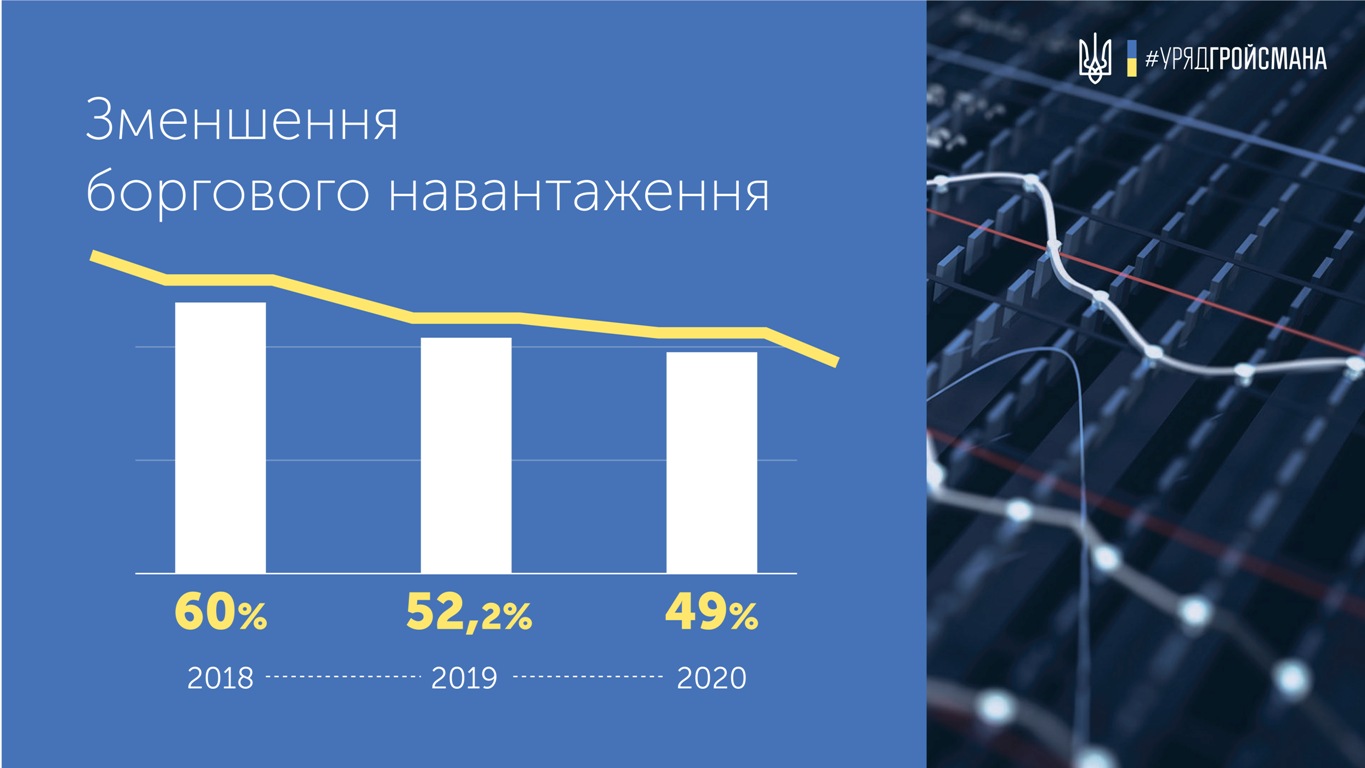 #УРЯДГРОЙСМАНА

Зменшення боргового навантаження

60%
52,2%
49%

2018
2019
2020